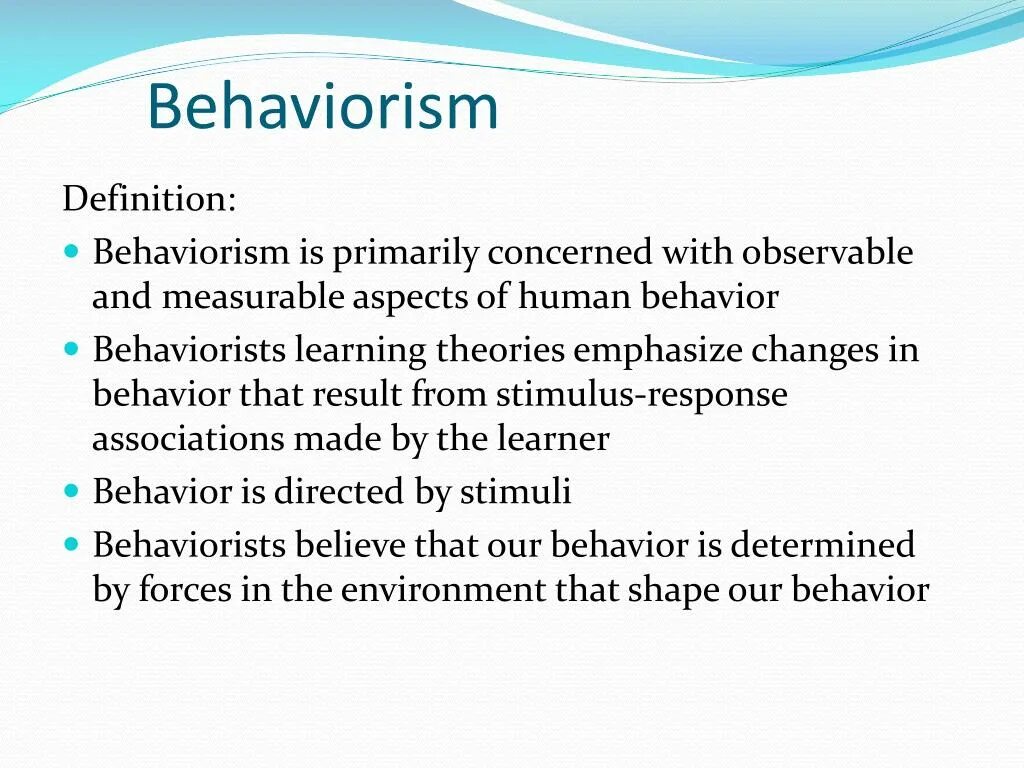 Behaviorism

Definition:

- Behaviorism is primarily concerned with observable and measurable aspects of human behavior
- Behaviorists learning theories emphasize changes in behavior that result from stimulus-response associations made by the learner
- Behavior is directed by stimuli
- Behaviorists believe that our behavior is determined by forces in the environment that shape our behavior